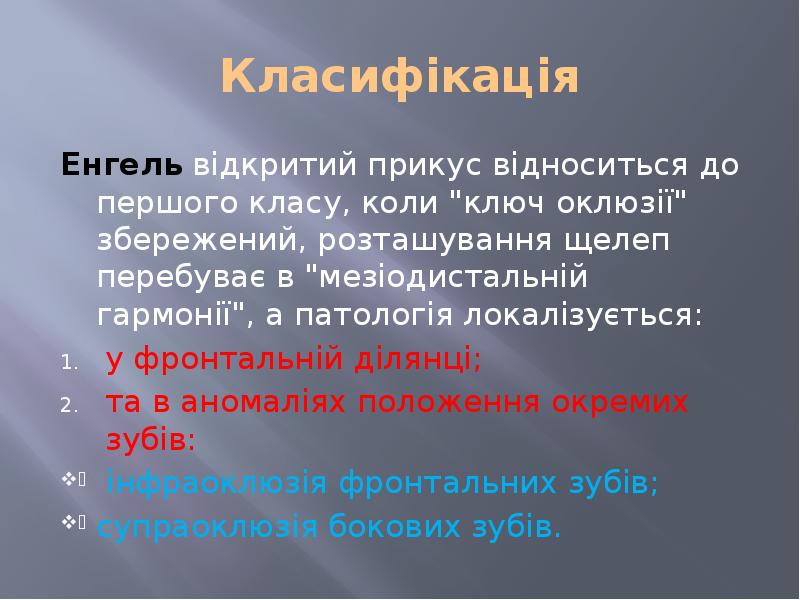 Класифікація

Енгель відкритий прикус відноситься до першого класу, коли "ключ оклюзії" збережений, розташування щелеп перебуває в "мезіодистальній гармонії", а патологія локалізується:

1. у фронтальній ділянці;
2. та в аномаліях положення окремих зубів:

❖ інфраоклюзія фронтальних зубів;
❖ супраоклюзія бокових зубів.